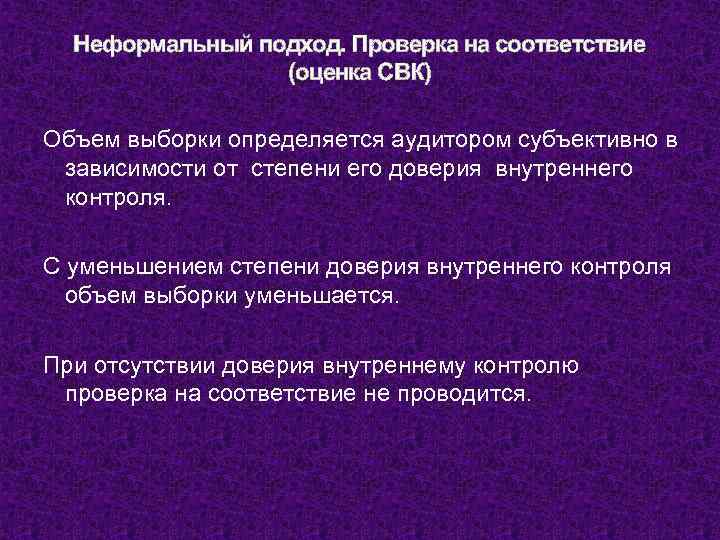 Неформальный подход. Проверка на соответствие (оценка СВК)

Объем выборки определяется аудитором субъективно в зависимости от степени его доверия внутреннего контроля.

С уменьшением степени доверия внутреннего контроля объем выборки уменьшается.

При отсутствии доверия внутреннему контролю проверка на соответствие не проводится.